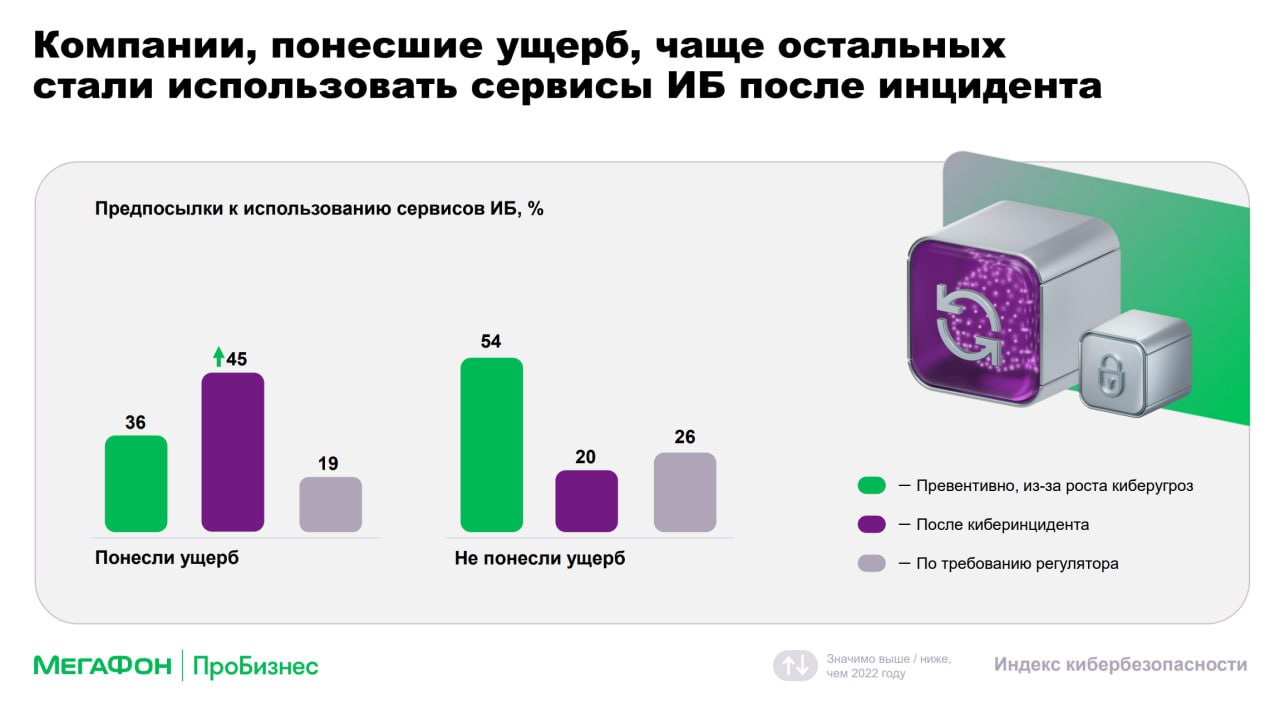 Компании, понесшие ущерб, чаще остальных стали использовать сервисы ИБ после инцидента

Предпосылки к использованию сервисов ИБ, %

36
45
19

Понесли ущерб

54
20
26

Не понесли ущерб

— Превентивно, из-за роста киберугроз
— После киберинцидента
— По требованию регулятора

МЕГАФОН | ПроБизнес

Значимо выше / ниже, чем 2022 году

Индекс кибербезопасности